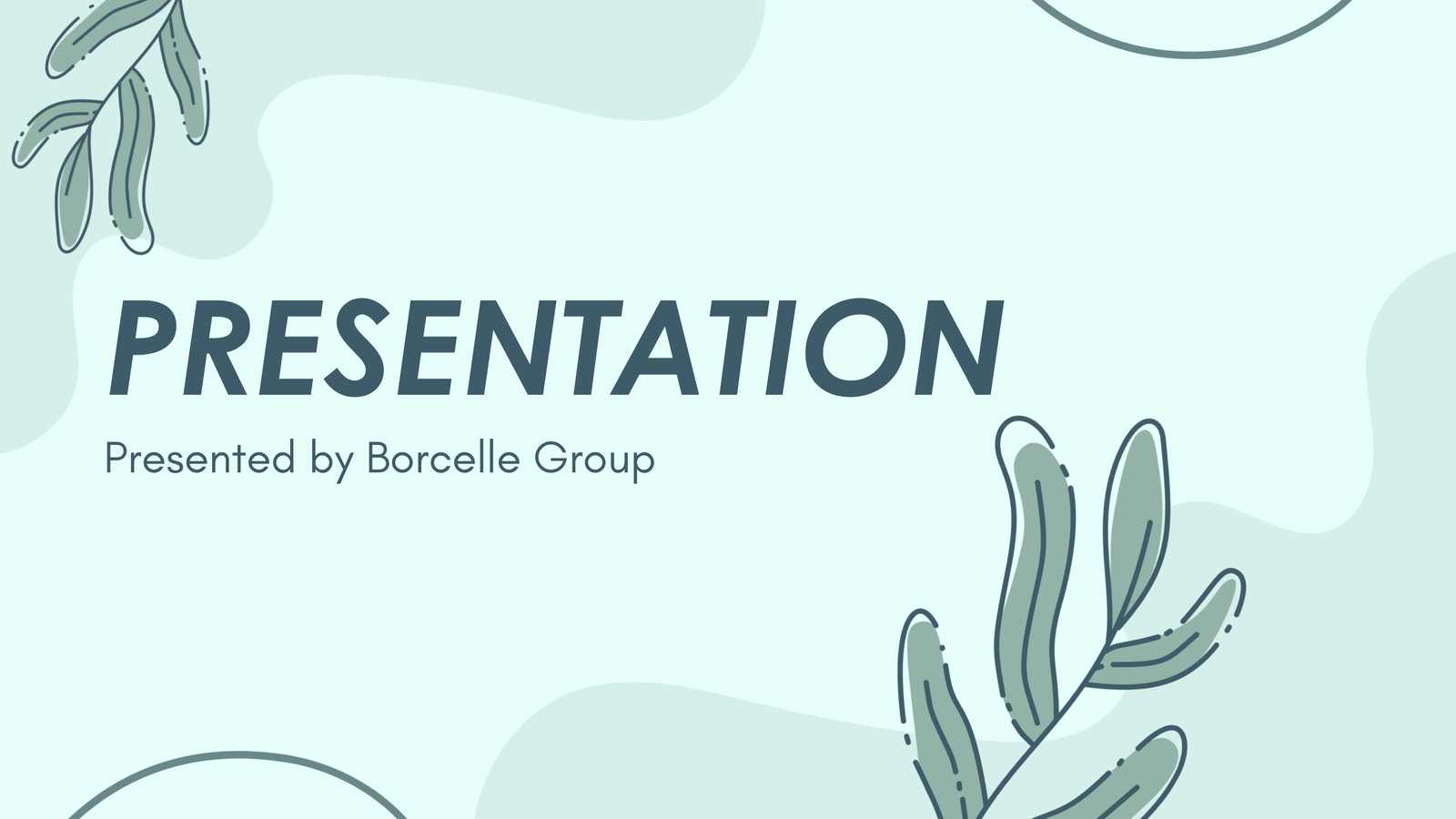 PRESENTATION

Presented by Borcelle Group